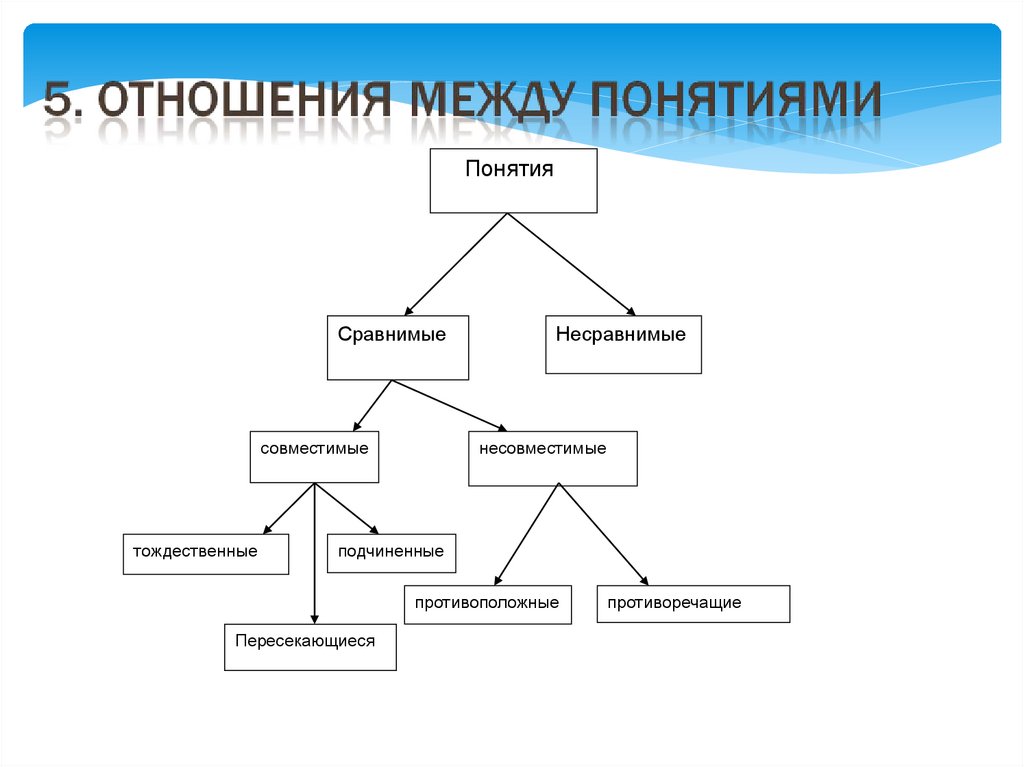 5. ОТНОШЕНИЯ МЕЖДУ ПОНЯТИЯМИ

Понятия

Сравнимые

Несравнимые

совместимые

несовместимые

тождественные

подчиненные

Пересекающиеся

противоположные

противоречащие